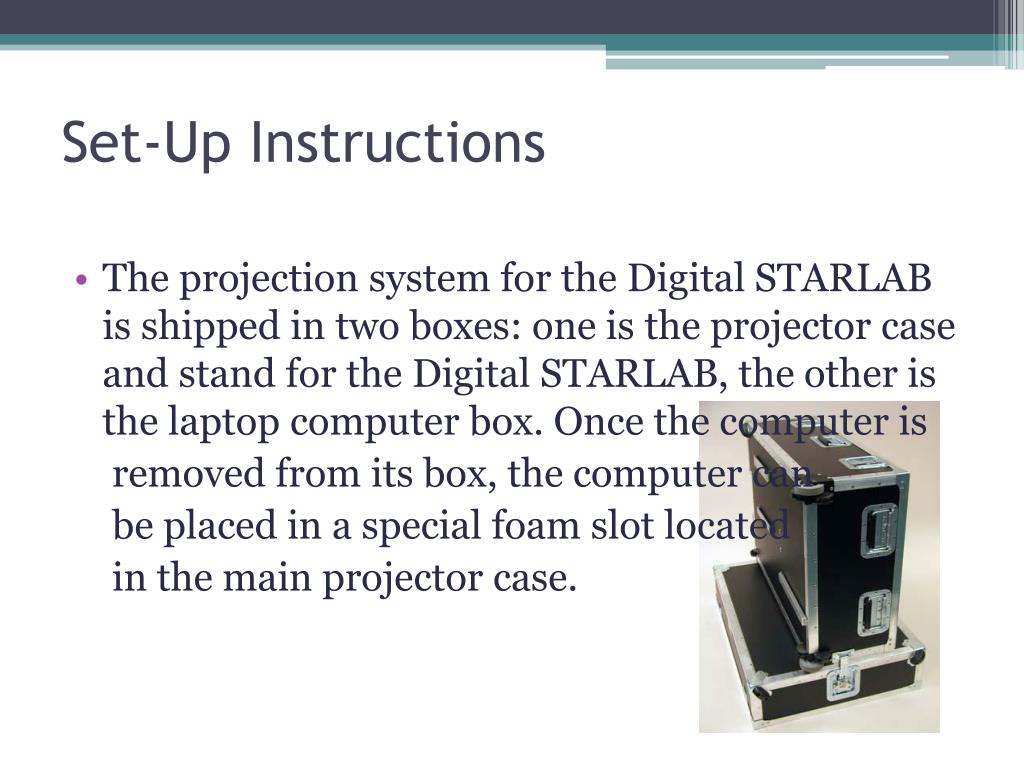 Set-Up Instructions

• The projection system for the Digital STARLAB is shipped in two boxes: one is the projector case and stand for the Digital STARLAB, the other is the laptop computer box. Once the computer is removed from its box, the computer can be placed in a special foam slot located in the main projector case.